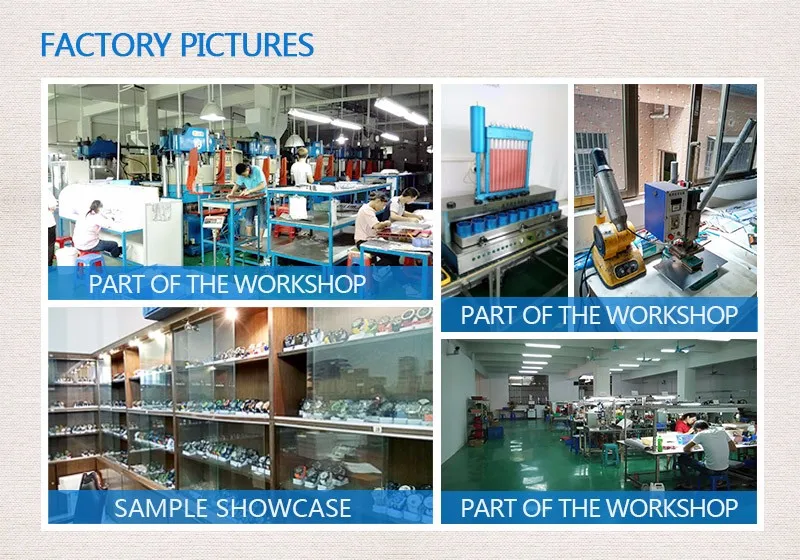 FACTORY PICTURES

PART OF THE WORKSHOP

PART OF THE WORKSHOP

SAMPLE SHOWCASE

PART OF THE WORKSHOP